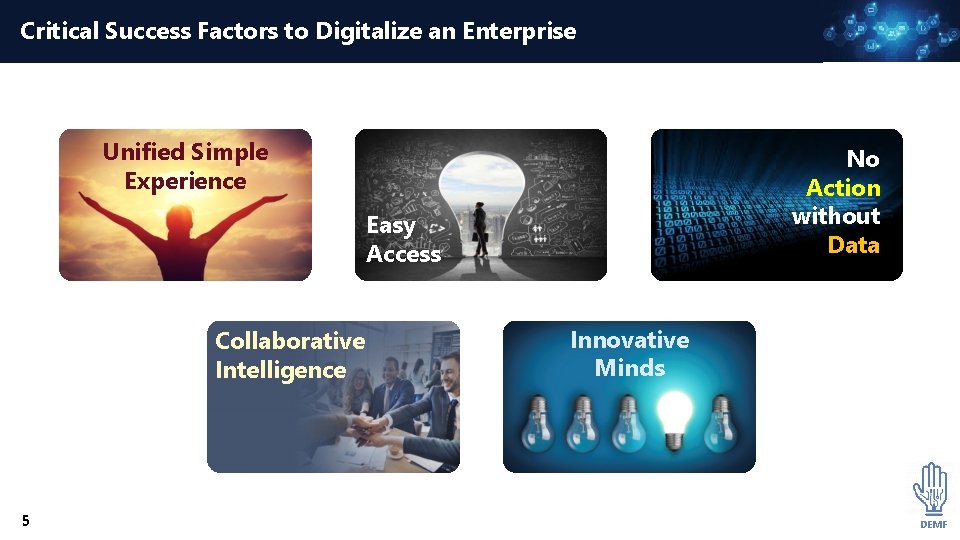 Critical Success Factors to Digitalize an Enterprise

Unified Simple Experience

Easy Access

No Action without Data

Collaborative Intelligence

Innovative Minds

5

DEMF